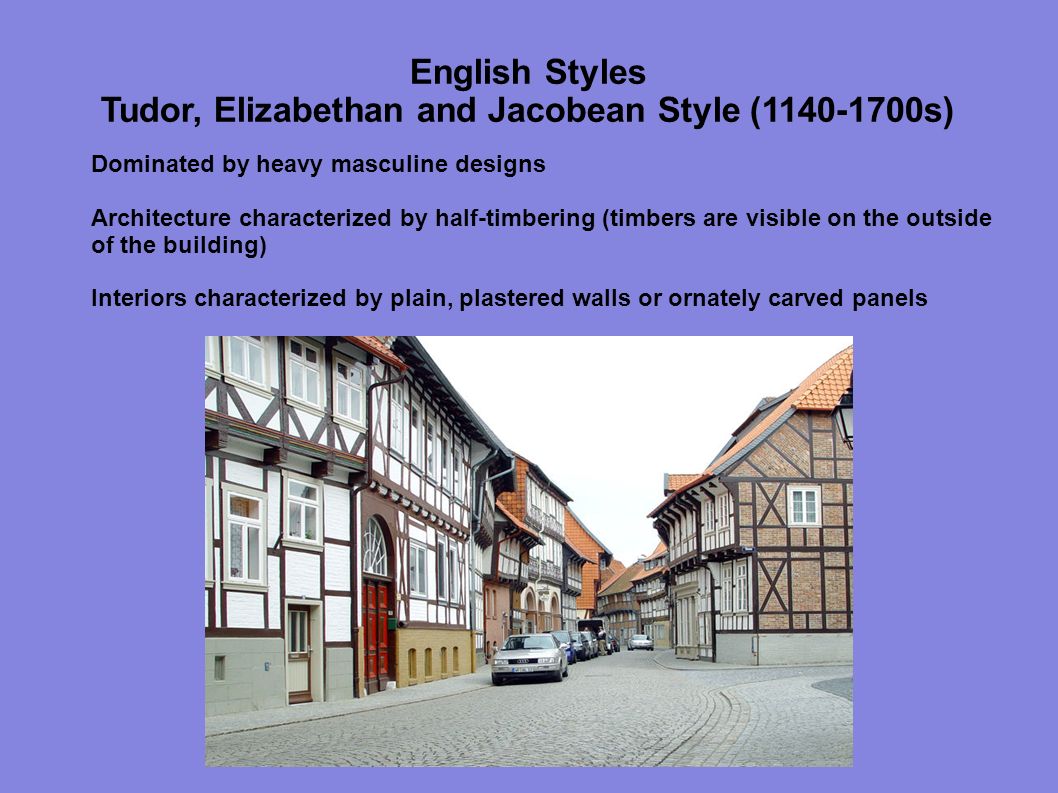 English Styles
Tudor, Elizabethan and Jacobean Style (1140-1700s)

Dominated by heavy masculine designs

Architecture characterized by half-timbering (timbers are visible on the outside of the building)

Interiors characterized by plain, plastered walls or ornately carved panels